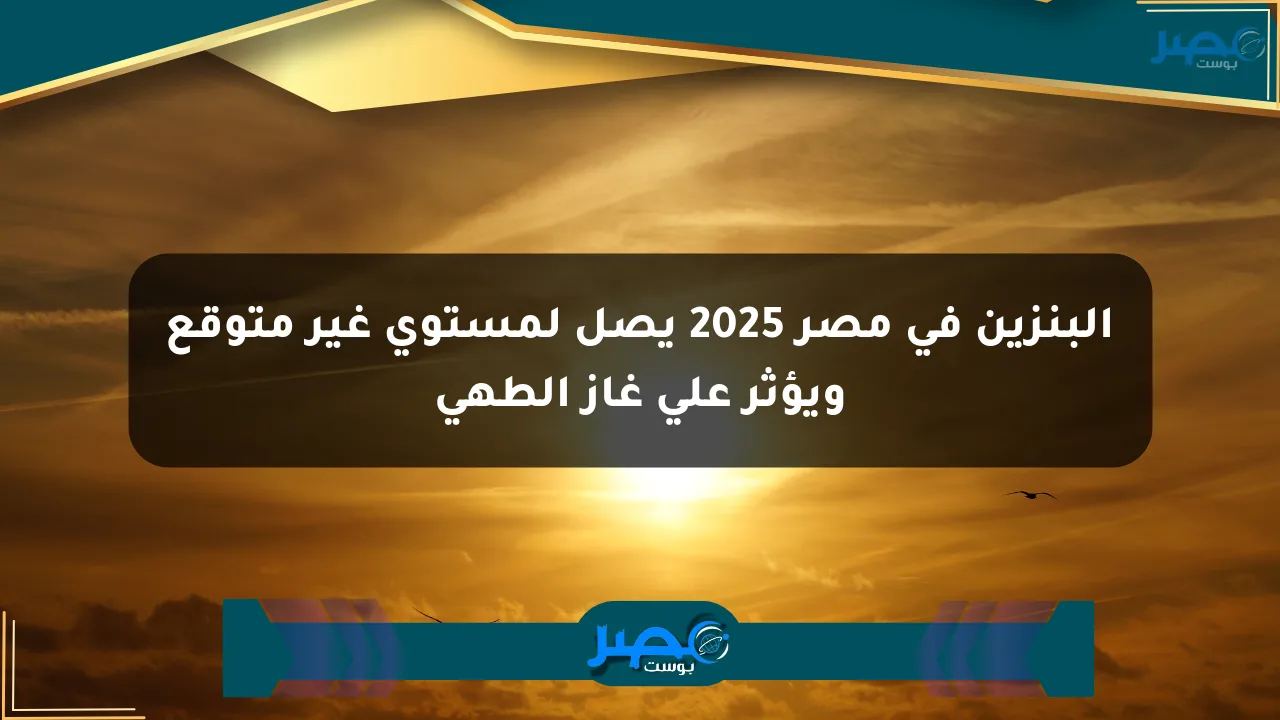 مصر بوست

البنزين في مصر 2025 يصل لمستوي غير متوقع ويؤثر علي غاز الطهي

مصر بوست